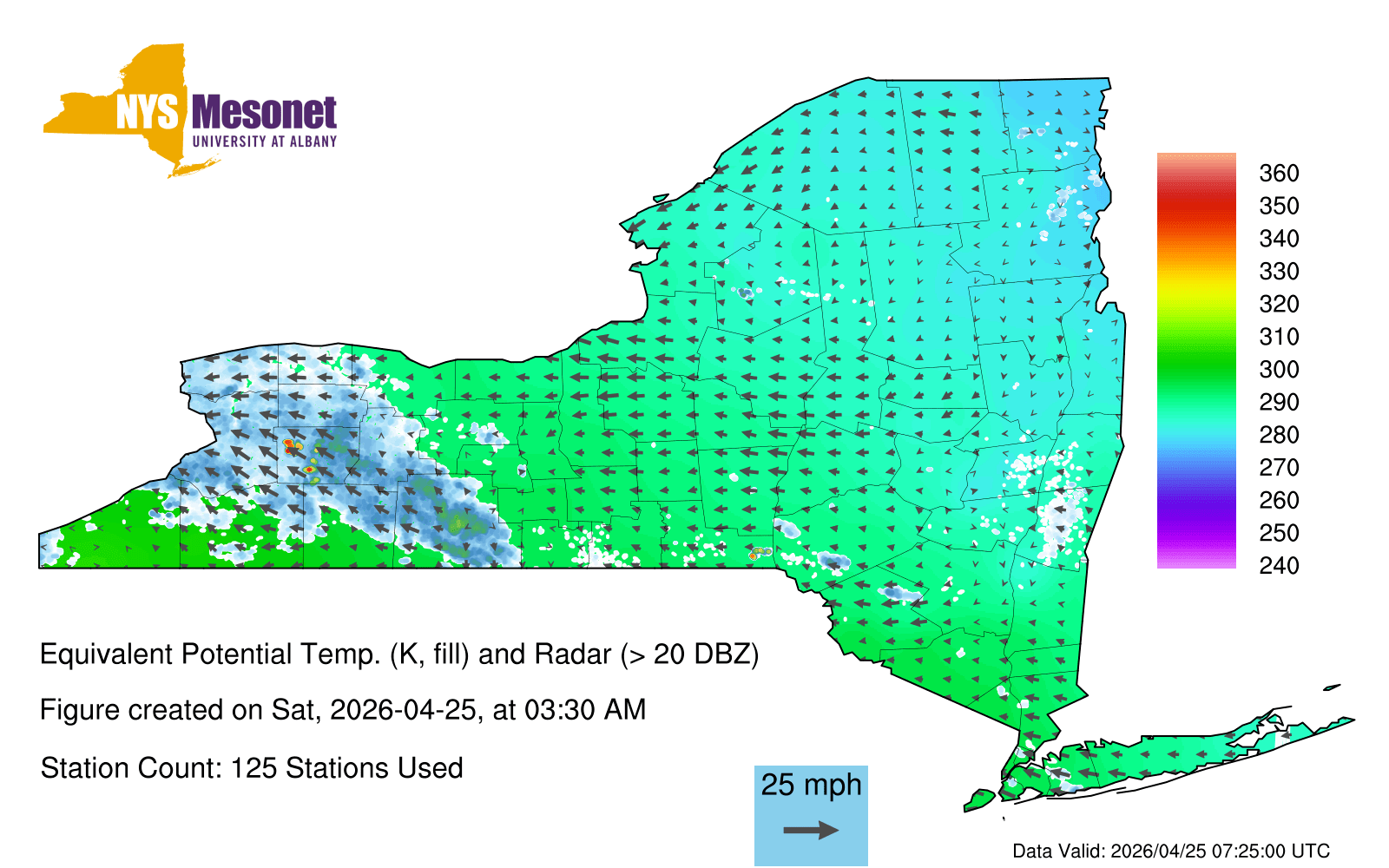 NYS Mesonet
UNIVERSITY AT ALBANY

360
350
340
330
320
310
300
290
280
270
260
250
240

Equivalent Potential Temp. (K, fill) and Radar (> 20 DBZ)

Figure created on Sat, 2026-04-25, at 03:30 AM

Station Count: 125 Stations Used

25 mph

Data Valid: 2026/04/25 07:25:00 UTC